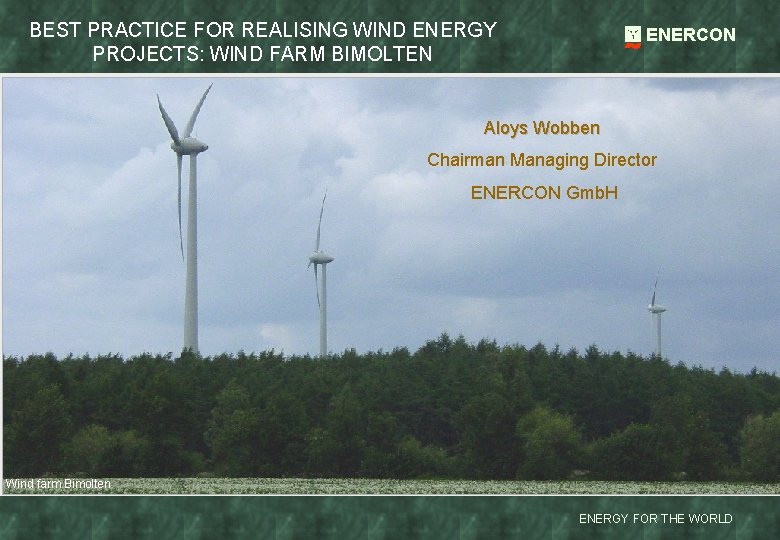 BEST PRACTICE FOR REALISING WIND ENERGY PROJECTS: WIND FARM BIMOLTEN

ENERCON

Aloys Wobben

Chairman Managing Director

ENERCON GmbH

Wind farm Bimolten

ENERGY FOR THE WORLD